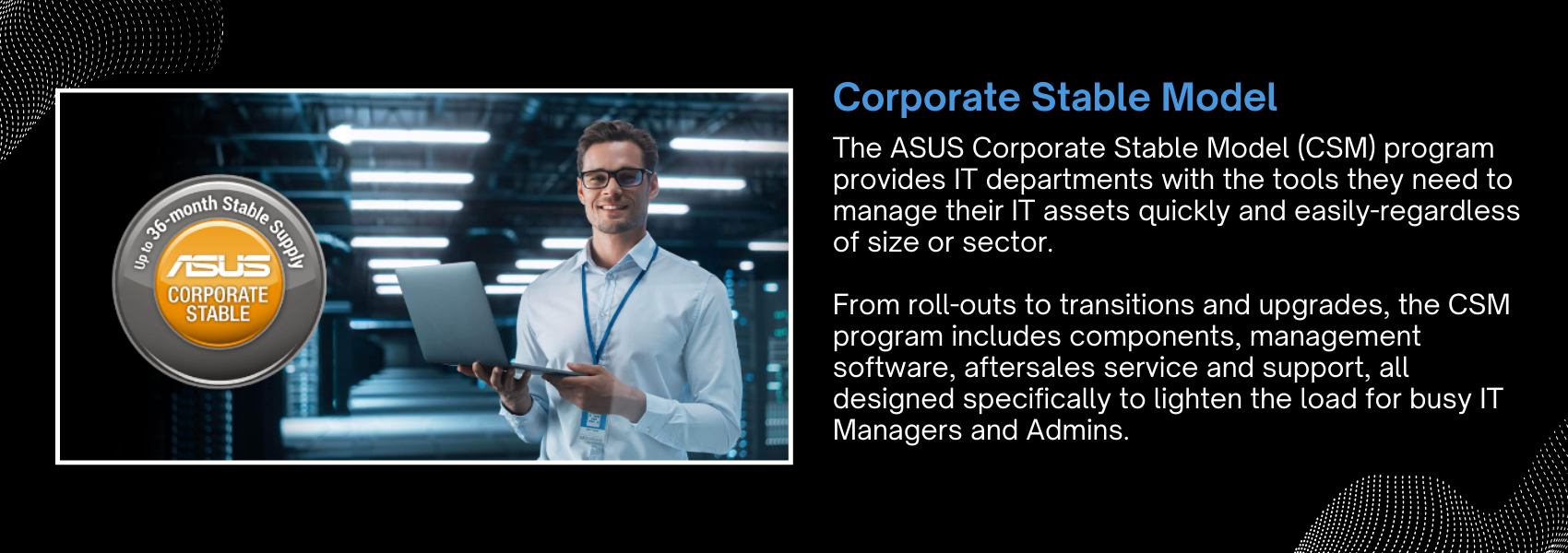 Up to 36-month Stable Supply
ASUS
CORPORATE
STABLE

Corporate Stable Model

The ASUS Corporate Stable Model (CSM) program provides IT departments with the tools they need to manage their IT assets quickly and easily-regardless of size or sector.

From roll-outs to transitions and upgrades, the CSM program includes components, management software, aftersales service and support, all designed specifically to lighten the load for busy IT Managers and Admins.